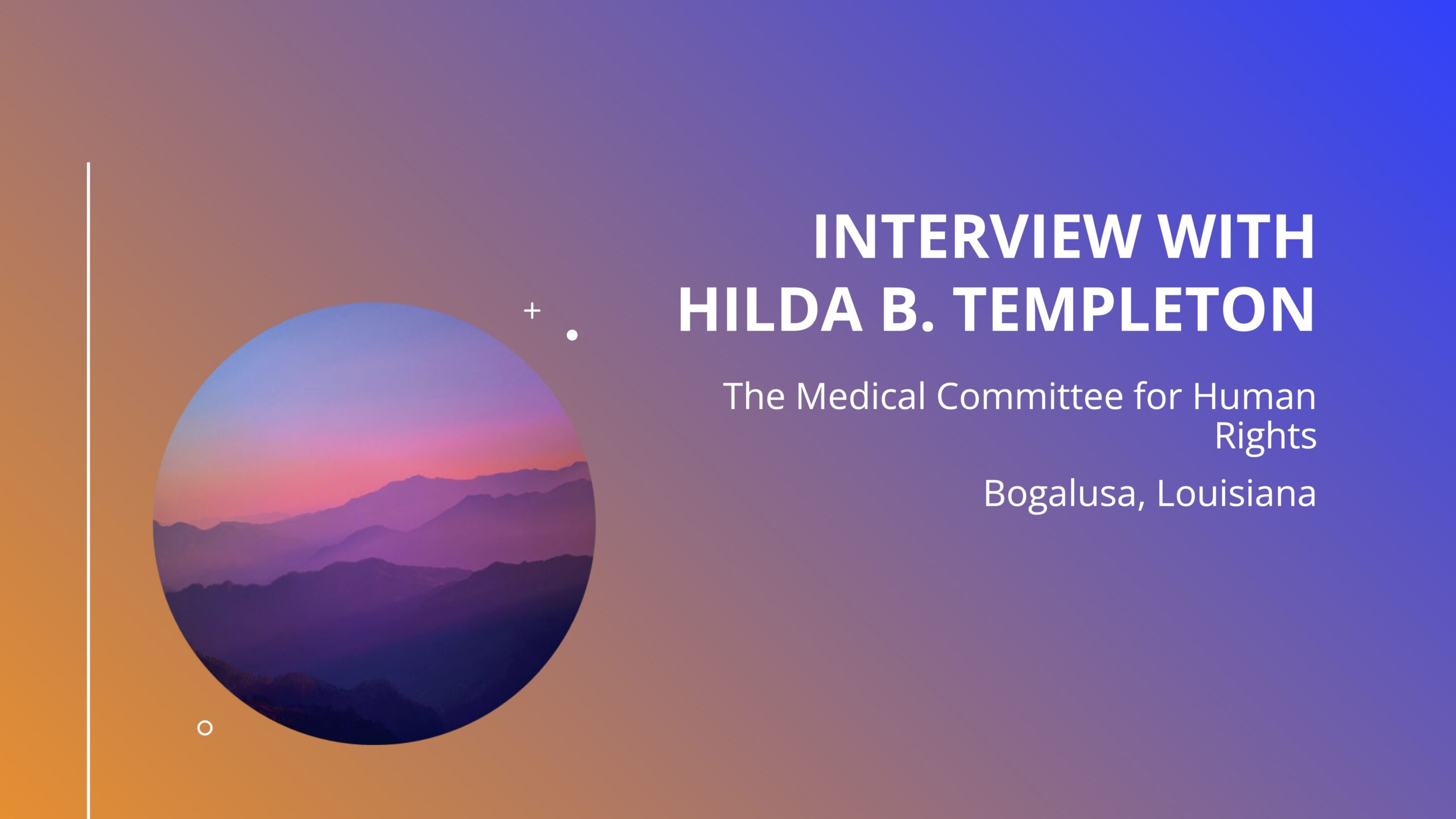 INTERVIEW WITH HILDA B. TEMPLETON

The Medical Committee for Human Rights

Bogalusa, Louisiana